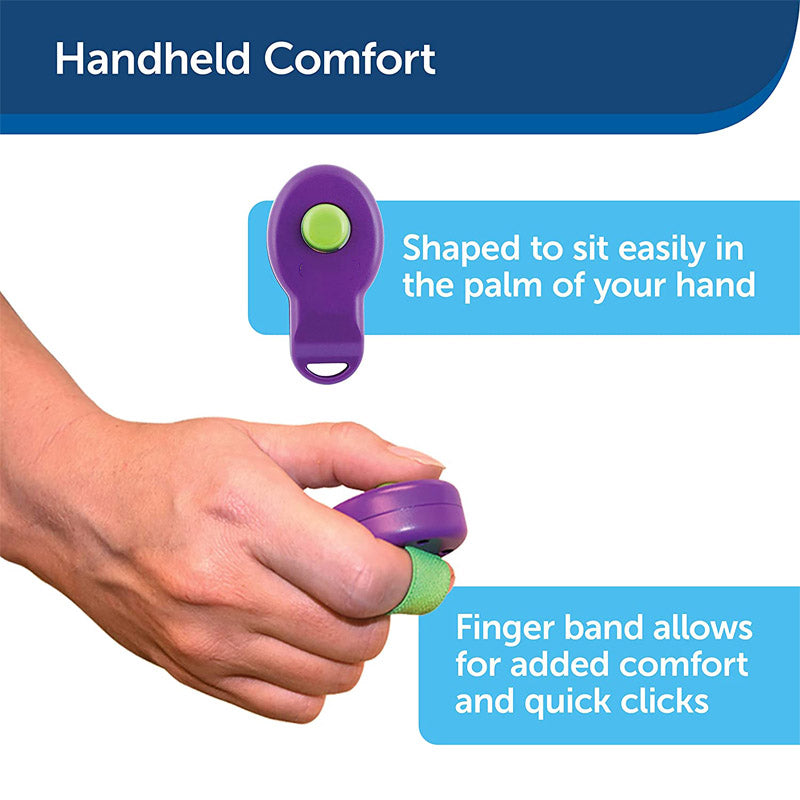 Handheld Comfort

Shaped to sit easily in the palm of your hand

Finger band allows for added comfort and quick clicks